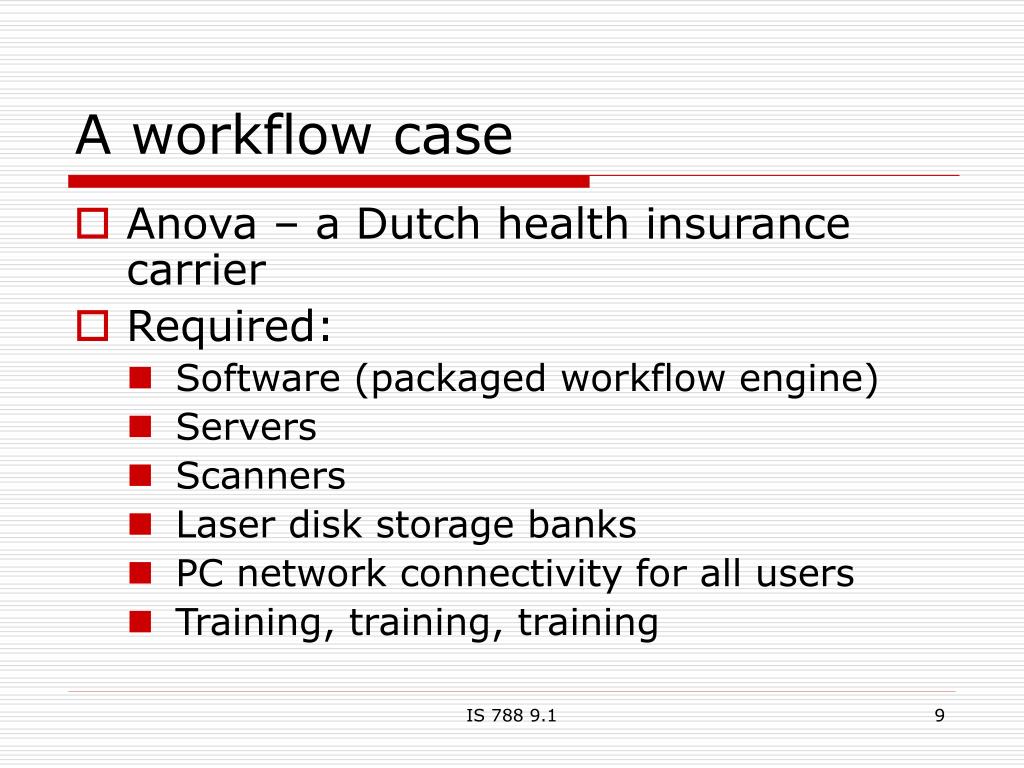 A workflow case

Anova – a Dutch health insurance carrier

Required:

Software (packaged workflow engine)

Servers

Scanners

Laser disk storage banks

PC network connectivity for all users

Training, training, training

IS 788 9.1

9